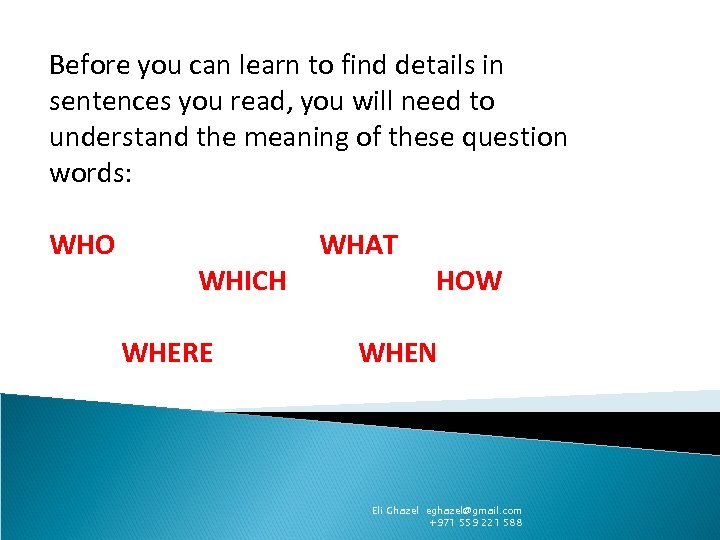 Before you can learn to find details in sentences you read, you will need to understand the meaning of these question words:

WHO WHAT

WHICH HOW

WHERE WHEN

Eli Ghazel eghazel@gmail.com
+971 559 221 588